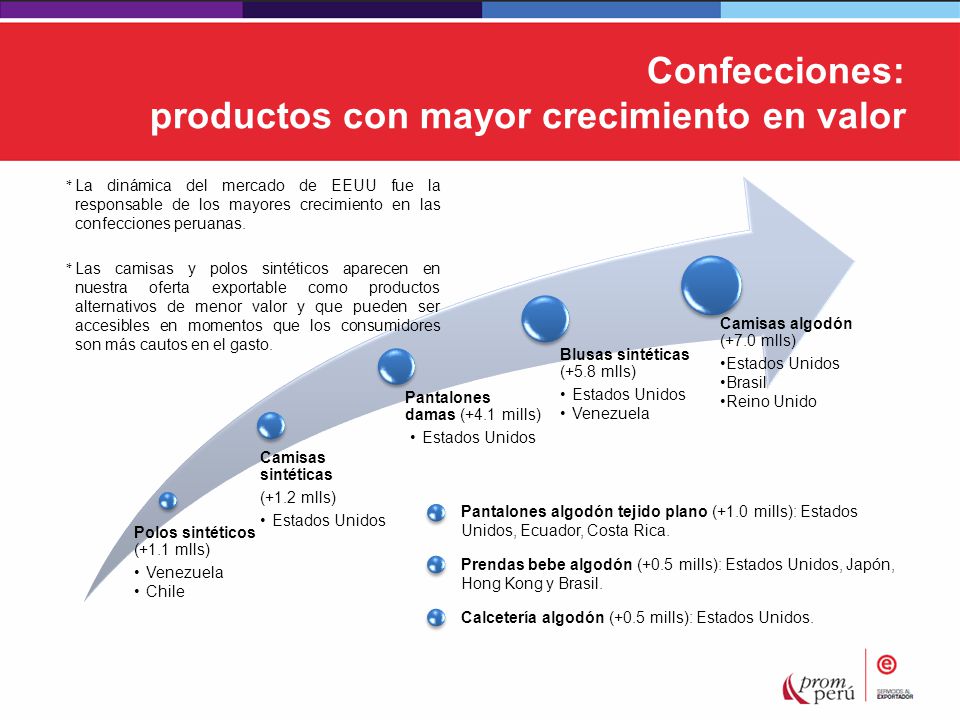 Confecciones:
productos con mayor crecimiento en valor

* La dinámica del mercado de EEUU fue la responsable de los mayores crecimiento en las confecciones peruanas.

* Las camisas y polos sintéticos aparecen en nuestra oferta exportable como productos alternativos de menor valor y que pueden ser accesibles en momentos que los consumidores son más cautos en el gasto.

Polos sintéticos (+1.1 mlls)
• Venezuela
• Chile

Camisas sintéticas
(+1.2 mlls)
• Estados Unidos

Pantalones damas (+4.1 mills)
• Estados Unidos

Blusas sintéticas (+5.8 mlls)
• Estados Unidos
• Venezuela

Camisas algodón (+7.0 mlls)
•Estados Unidos
•Brasil
•Reino Unido

Pantalones algodón tejido plano (+1.0 mills): Estados Unidos, Ecuador, Costa Rica.

Prendas bebe algodón (+0.5 mills): Estados Unidos, Japón, Hong Kong y Brasil.

Calcetería algodón (+0.5 mills): Estados Unidos.

prom perú

SERVICIOS AL EXPORTADOR